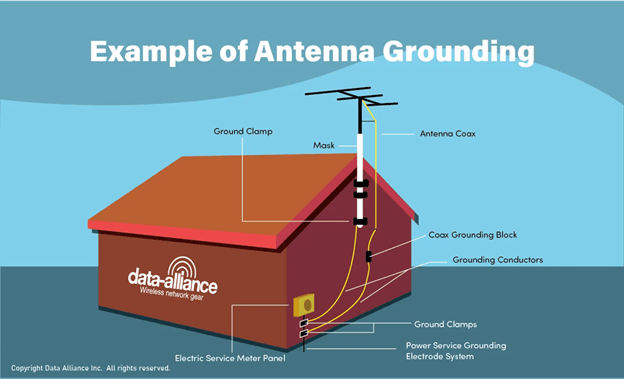 Example of Antenna Grounding

Ground Clamp

Mask

Antenna Coax

Coax Grounding Block

Grounding Conductors

data-alliance
Wireless network gear

Ground Clamps

Power Service Grounding Electrode System

Electric Service Meter Panel

Copyright Data Alliance Inc. All rights reserved.